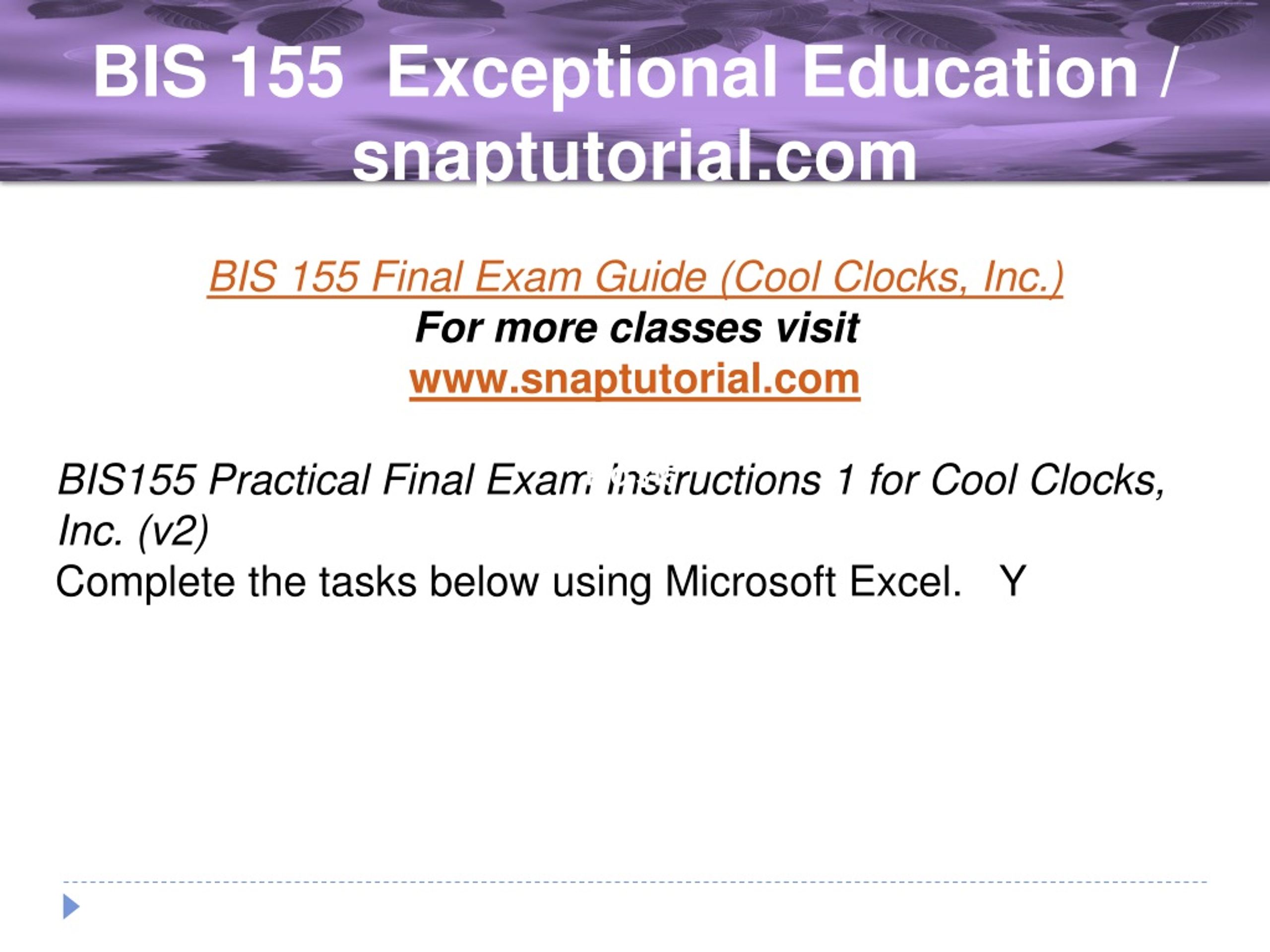 BIS 155 Exceptional Education / snaptutorial.com

BIS 155 Final Exam Guide (Cool Clocks, Inc.)
For more classes visit
www.snaptutorial.com

BIS155 Practical Final Exam Instructions 1 for Cool Clocks, Inc. (v2)
Complete the tasks below using Microsoft Excel. Y